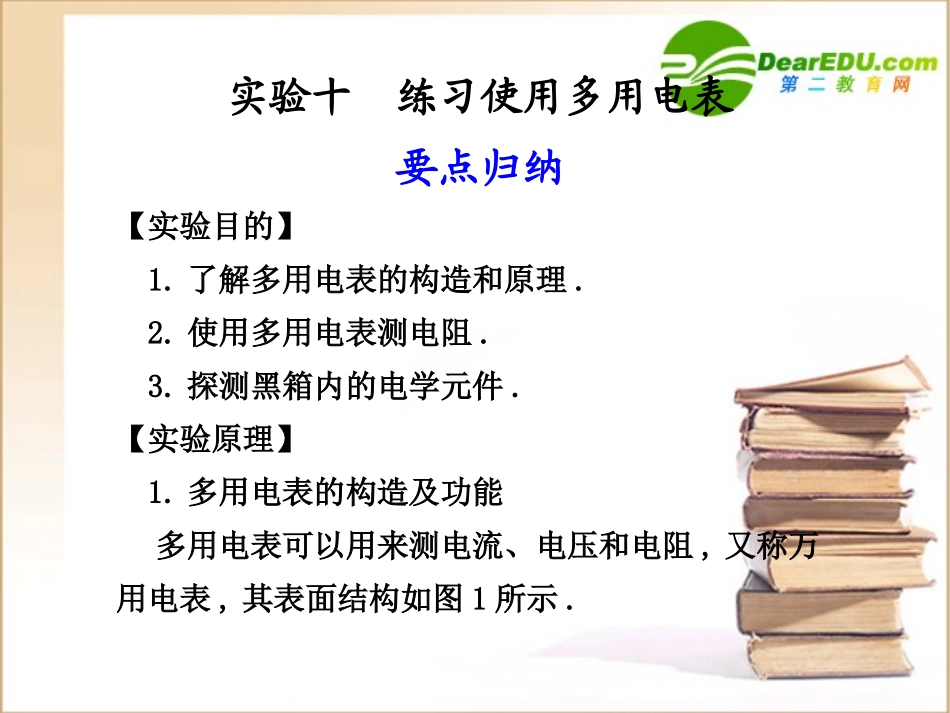 DearEDU.com
第二教育网

实验十　练习使用多用电表

要点归纳

【实验目的】

1. 了解多用电表的构造和原理．

2. 使用多用电表测电阻．

3. 探测黑箱内的电学元件．

【实验原理】

1. 多用电表的构造及功能

多用电表可以用来测电流、电压和电阻，又称万用电表，其表面结构如图 1 所示．